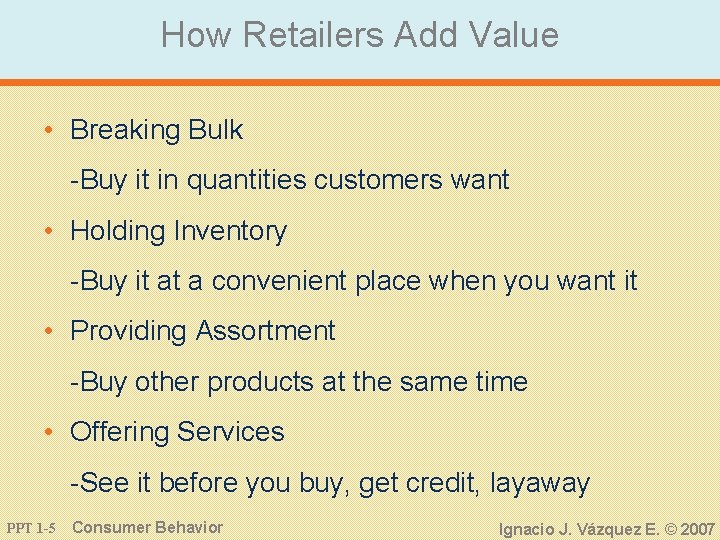 How Retailers Add Value

• Breaking Bulk

-Buy it in quantities customers want

• Holding Inventory

-Buy it at a convenient place when you want it

• Providing Assortment

-Buy other products at the same time

• Offering Services

-See it before you buy, get credit, layaway

PPT 1-5 Consumer Behavior

Ignacio J. Vázquez E. © 2007